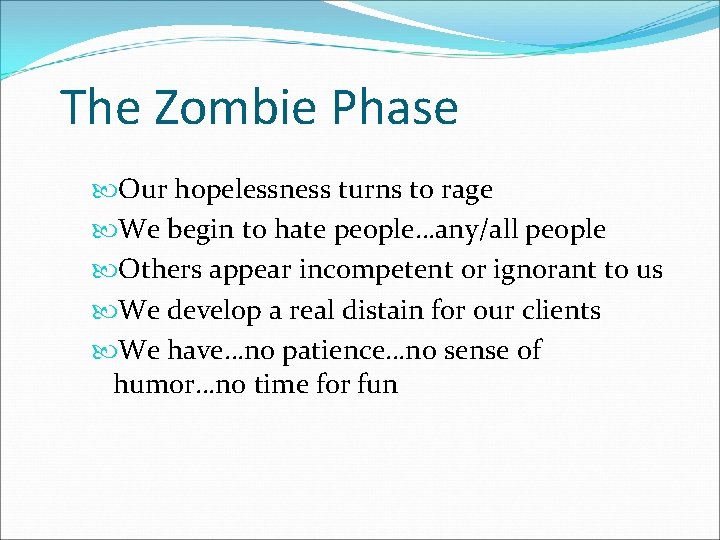 The Zombie Phase

Our hopelessness turns to rage

We begin to hate people…any/all people

Others appear incompetent or ignorant to us

We develop a real distain for our clients

We have…no patience…no sense of humor…no time for fun